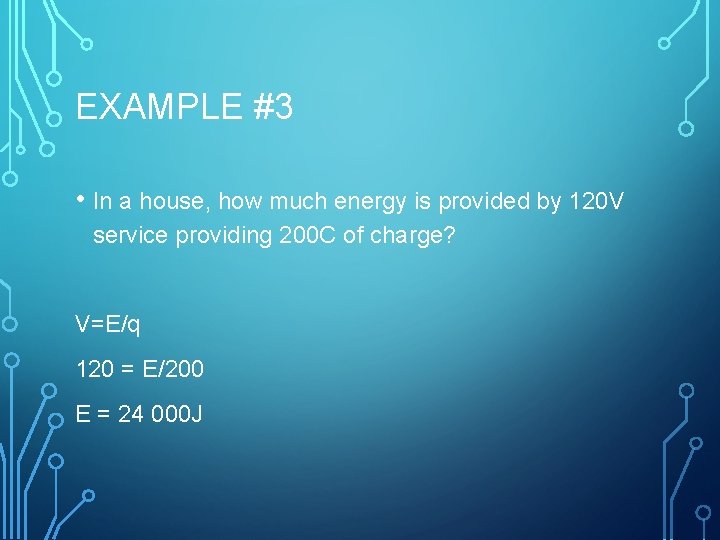 EXAMPLE #3

• In a house, how much energy is provided by 120V service providing 200C of charge?

V=E/q

120 = E/200

E = 24 000J